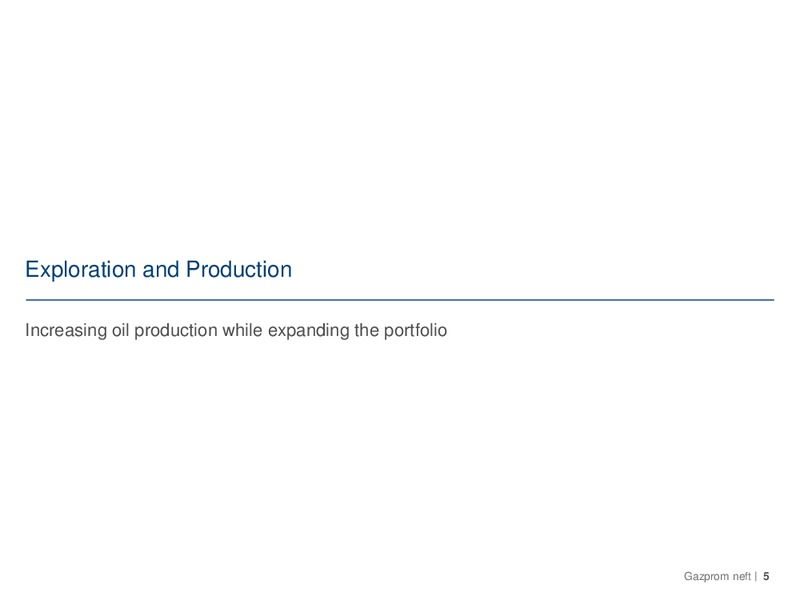 Exploration and Production

Increasing oil production while expanding the portfolio

Gazprom neft | 5